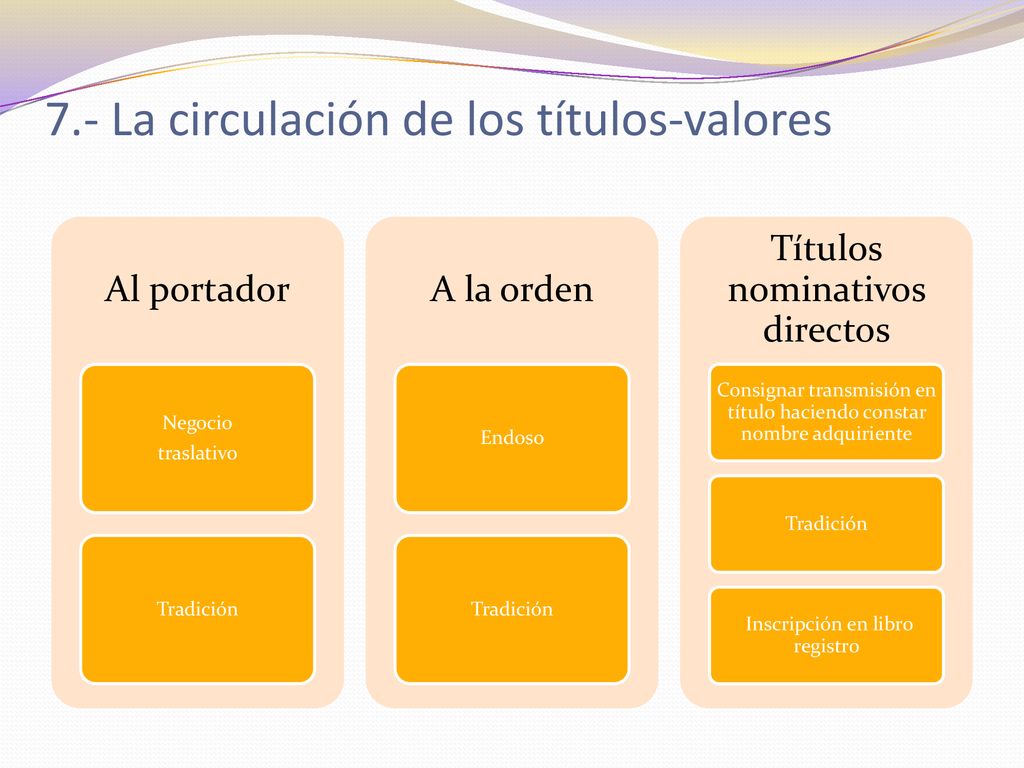 7.- La circulación de los títulos-valores

Al portador

Negocio traslativo

Tradición

A la orden

Endoso

Tradición

Títulos nominativos directos

Consignar transmisión en título haciendo constar nombre adquiriente

Tradición

Inscripción en libro registro